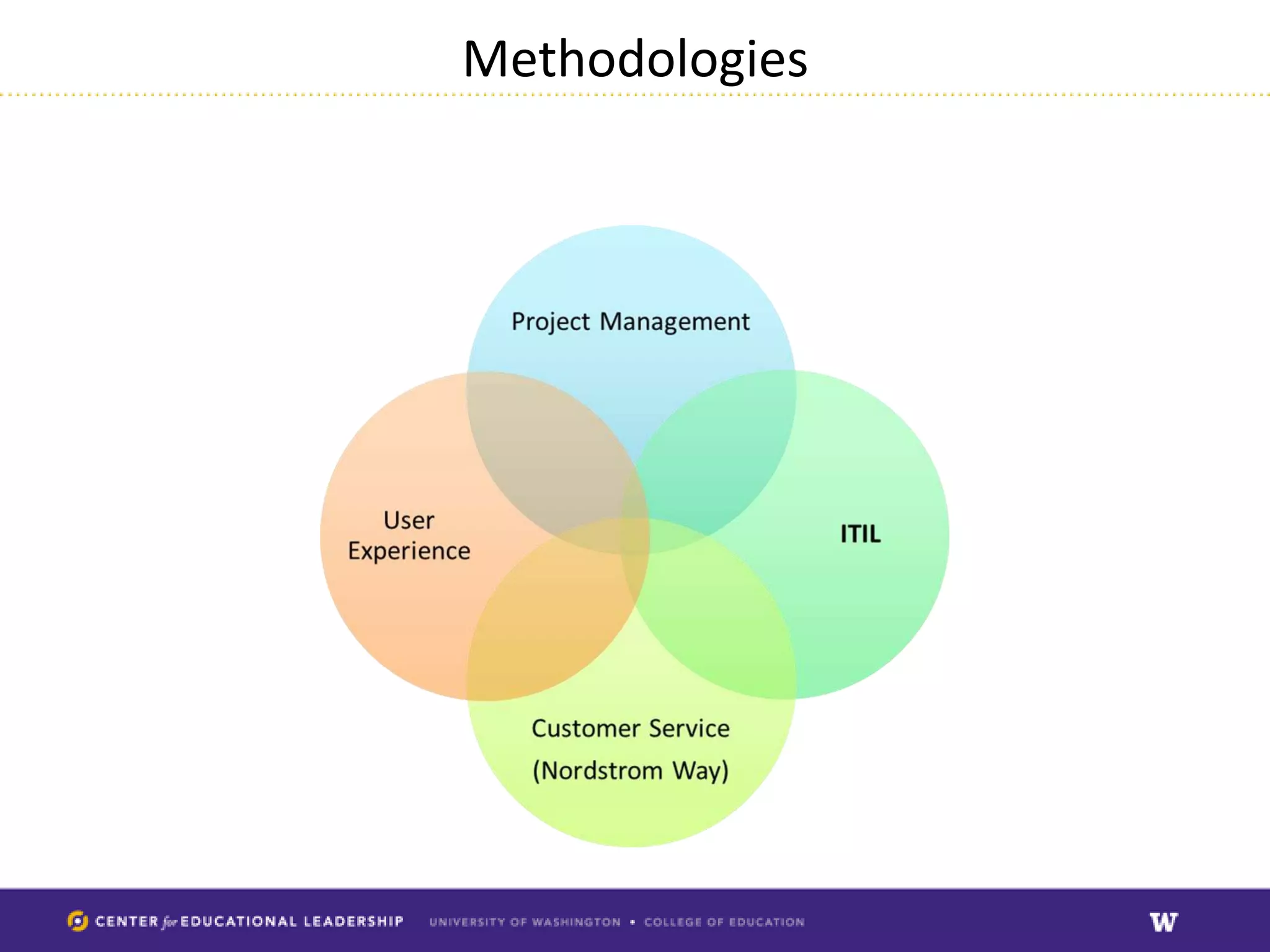 Methodologies

Project Management

User Experience

ITIL

Customer Service (Nordstrom Way)

CENTER for EDUCATIONAL LEADERSHIP UNIVERSITY OF WASHINGTON • COLLEGE OF EDUCATION

W